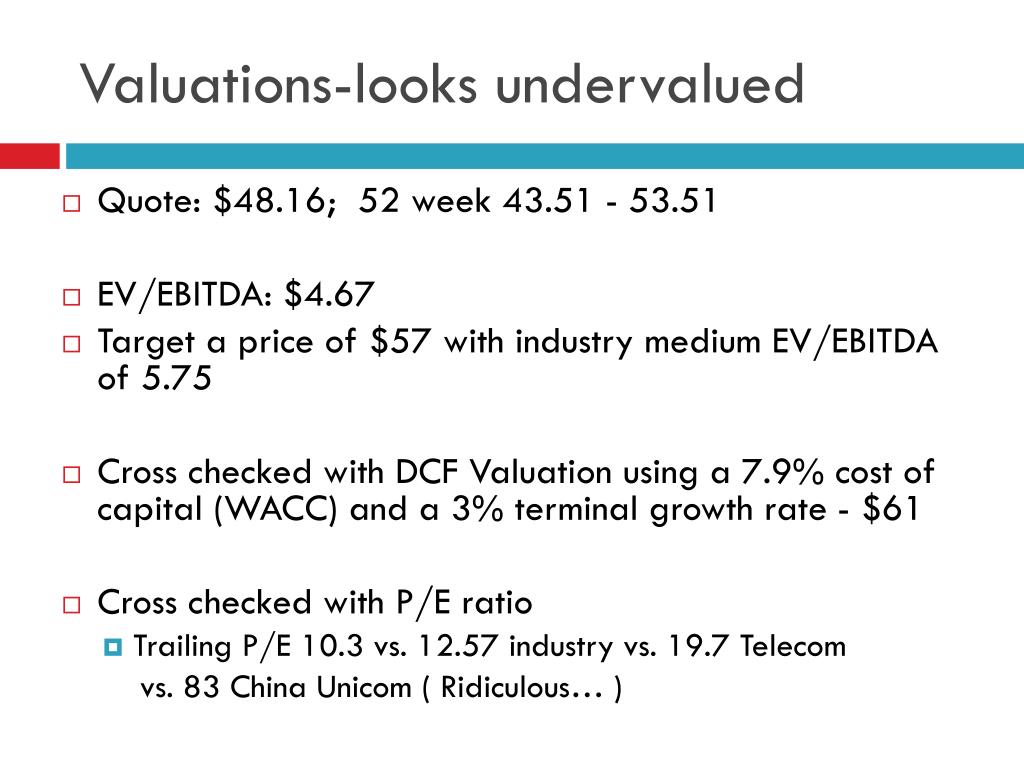 Valuations-looks undervalued

Quote: \$48.16;  52 week 43.51 - 53.51

EV/EBITDA: \$4.67

Target a price of \$57 with industry medium EV/EBITDA of 5.75

Cross checked with DCF Valuation using a 7.9% cost of capital (WACC) and a 3% terminal growth rate - \$61

Cross checked with P/E ratio

Trailing P/E 10.3 vs. 12.57 industry vs. 19.7 Telecom vs. 83 China Unicom ( Ridiculous… )